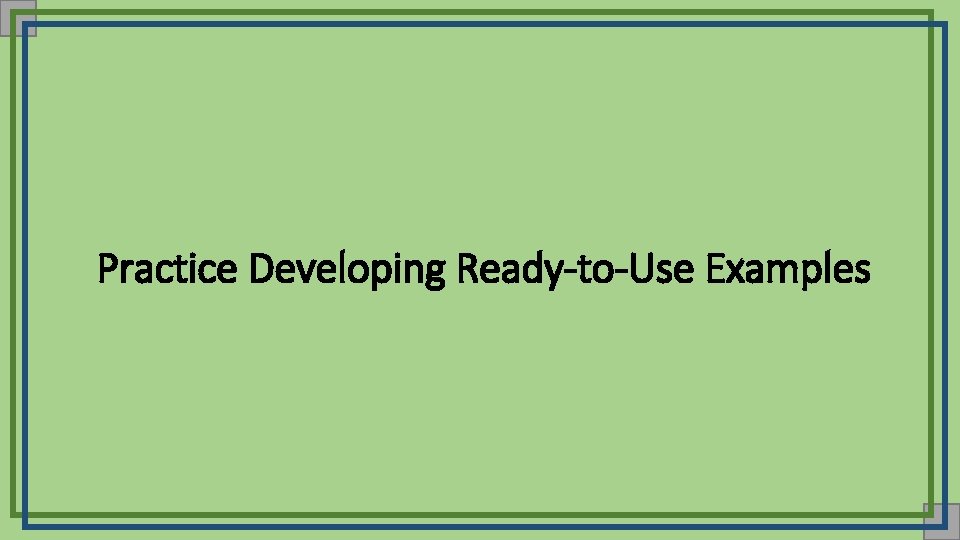 Practice Developing Ready-to-Use Examples